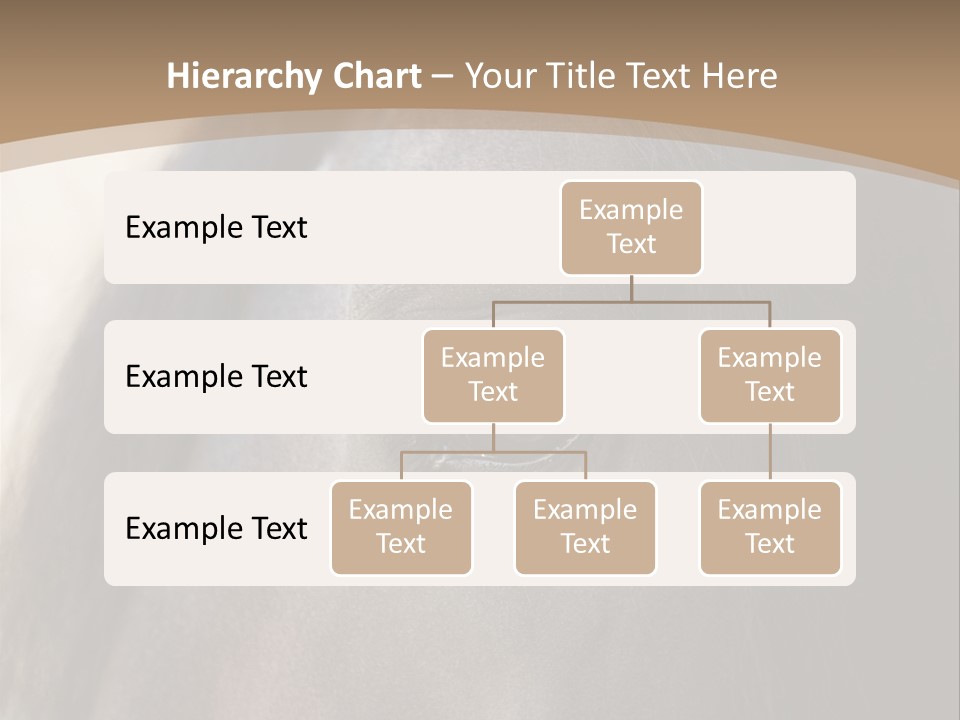 Hierarchy Chart – Your Title Text Here

Example Text

Example Text

Example Text

Example Text

Example Text

Example Text

Example Text

Example Text

Example Text